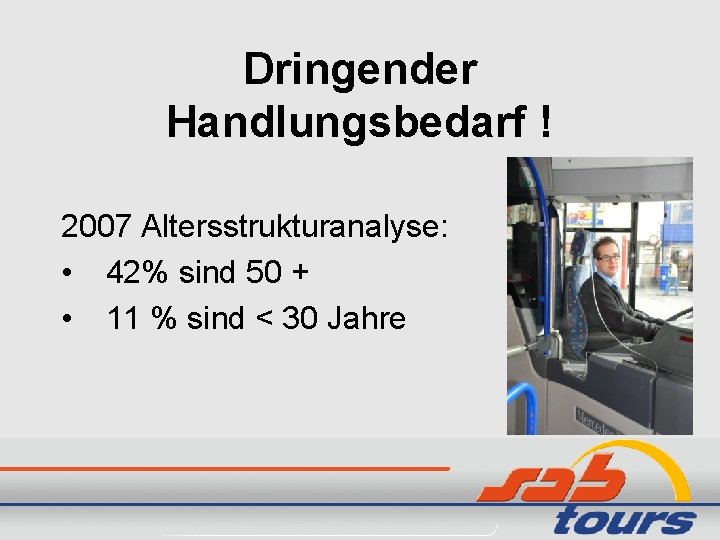 Dringender Handlungsbedarf !

2007 Altersstrukturanalyse:
• 42% sind 50 +
• 11 % sind < 30 Jahre

Mercedes

sab tours